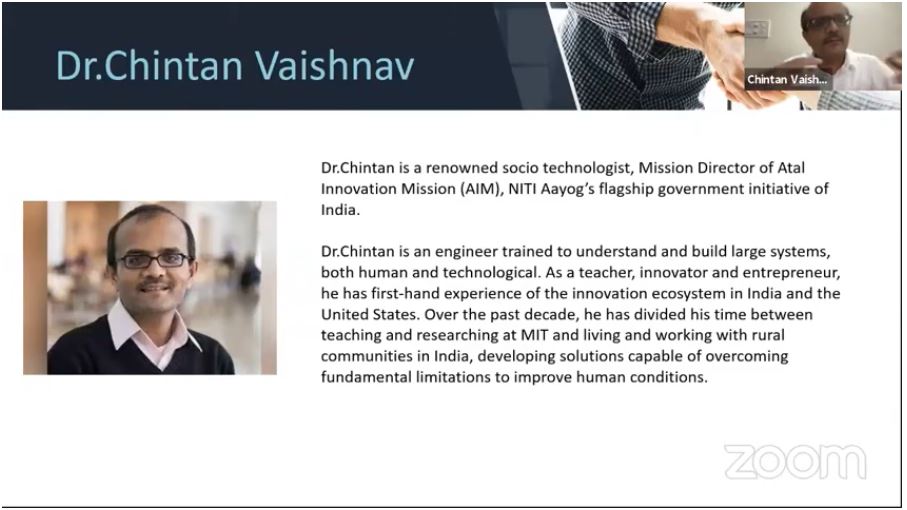 Dr.Chintan Vaishnav

Chintan Vaish...

Dr.Chintan is a renowned socio technologist, Mission Director of Atal Innovation Mission (AIM), NITI Aayog's flagship government initiative of India.

Dr.Chintan is an engineer trained to understand and build large systems, both human and technological. As a teacher, innovator and entrepreneur, he has first-hand experience of the innovation ecosystem in India and the United States. Over the past decade, he has divided his time between teaching and researching at MIT and living and working with rural communities in India, developing solutions capable of overcoming fundamental limitations to improve human conditions.

zoom